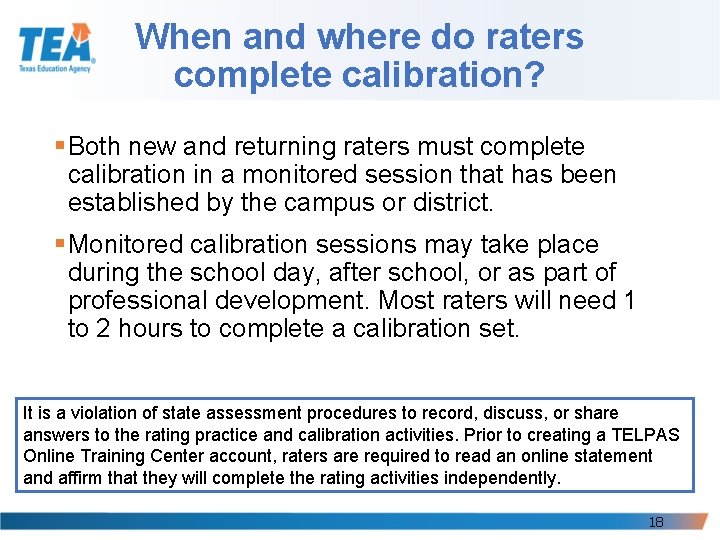 TEA
Texas Education Agency

When and where do raters complete calibration?

▪ Both new and returning raters must complete calibration in a monitored session that has been established by the campus or district.

▪ Monitored calibration sessions may take place during the school day, after school, or as part of professional development. Most raters will need 1 to 2 hours to complete a calibration set.

It is a violation of state assessment procedures to record, discuss, or share answers to the rating practice and calibration activities. Prior to creating a TELPAS Online Training Center account, raters are required to read an online statement and affirm that they will complete the rating activities independently.

18